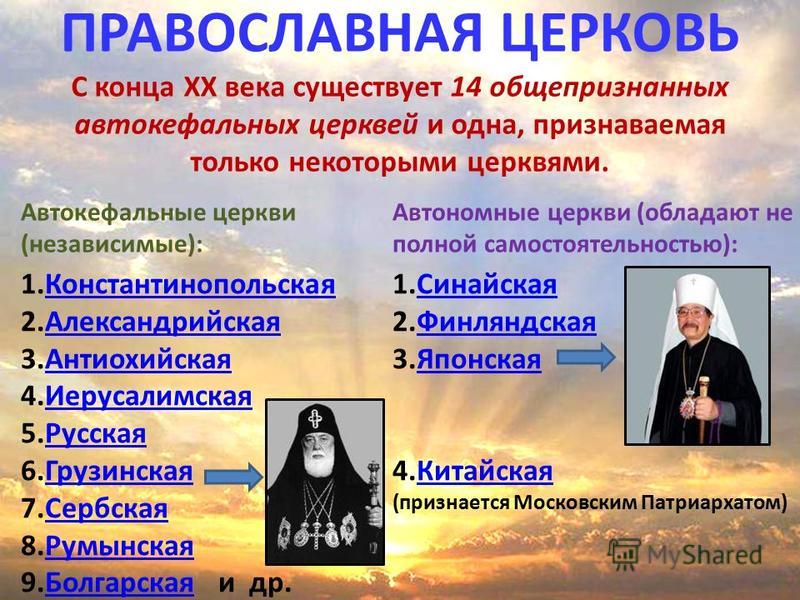 ПРАВОСЛАВНАЯ ЦЕРКОВЬ

С конца XX века существует 14 общепризнанных автокефальных церквей и одна, признаваемая только некоторыми церквями.

Автокефальные церкви (независимые):

1.Константинопольская
2.Александрийская
3.Антиохийская
4.Иерусалимская
5.Русская
6.Грузинская
7.Сербская
8.Румынская
9.Болгарская и др.

Автономные церкви (обладают не полной самостоятельностью):

1.Синайская
2.Финляндская
3.Японская

4.Китайская
(признается Московским Патриархатом)

MyShared